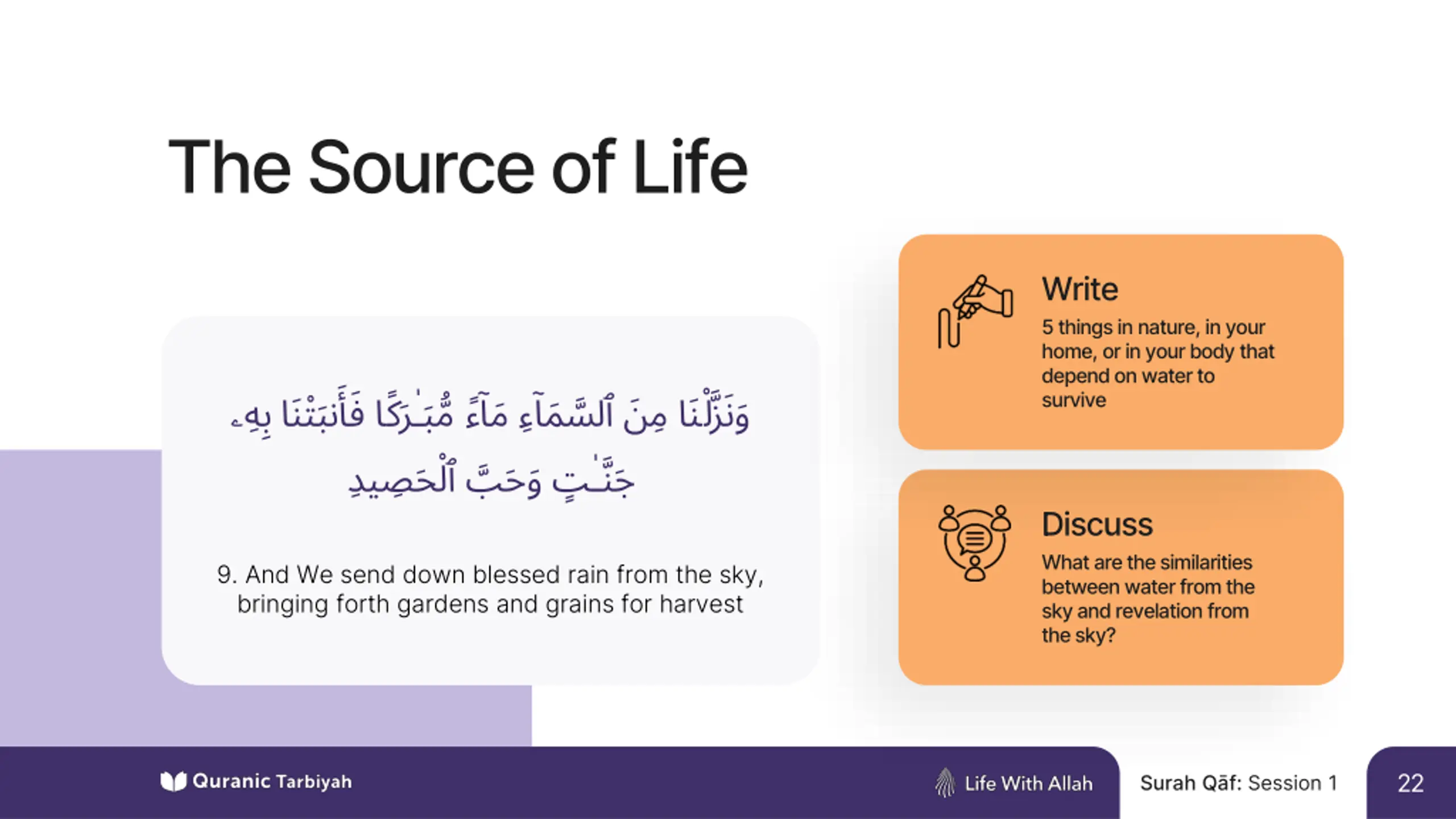 The Source of Life

وَنَزَّلْنَا مِنَ ٱلسَّمَآءِ مَآءً مُّبَـٰرَكًا فَأَنۢبَتْنَا بِهِۦ جَنَّـٰتٍ وَحَبَّ ٱلْحَصِيدِ

9. And We send down blessed rain from the sky, bringing forth gardens and grains for harvest

Write
5 things in nature, in your home, or in your body that depend on water to survive

Discuss
What are the similarities between water from the sky and revelation from the sky?

Quranic Tarbiyah

Life With Allah

Surah Qāf: Session 1

22